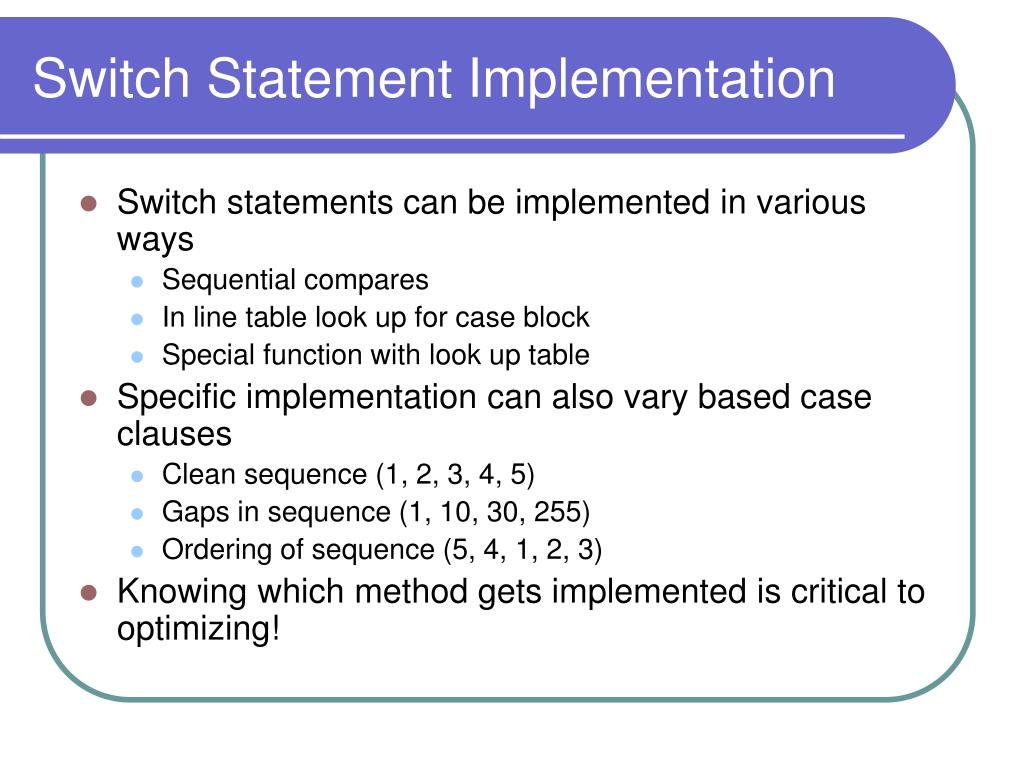 Switch Statement Implementation

- Switch statements can be implemented in various ways
  - Sequential compares
  - In line table look up for case block
  - Special function with look up table
- Specific implementation can also vary based case clauses
  - Clean sequence (1, 2, 3, 4, 5)
  - Gaps in sequence (1, 10, 30, 255)
  - Ordering of sequence (5, 4, 1, 2, 3)
- Knowing which method gets implemented is critical to optimizing!